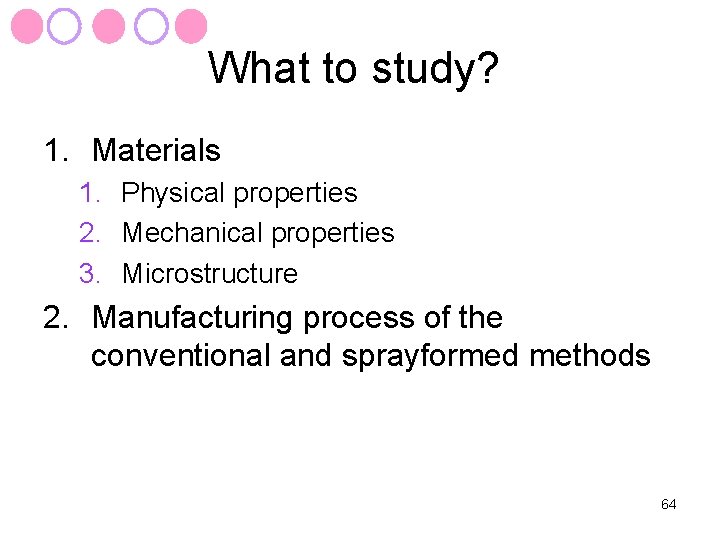 What to study?

1. Materials
   1. Physical properties
   2. Mechanical properties
   3. Microstructure
2. Manufacturing process of the conventional and sprayformed methods

64